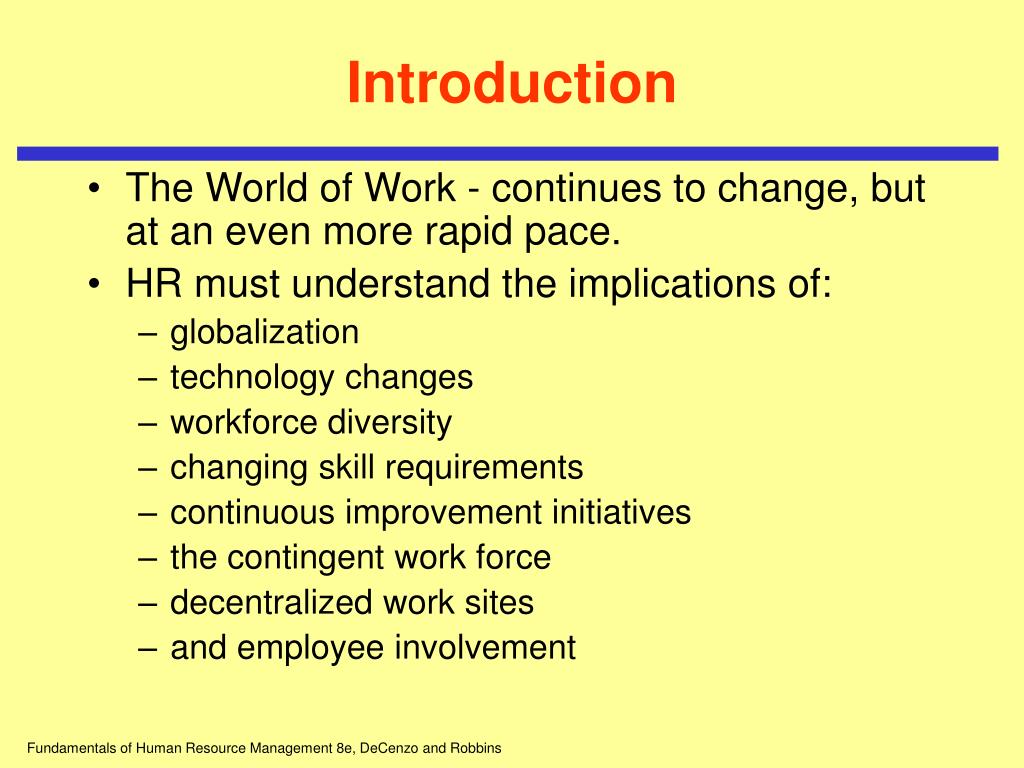 Introduction

• The World of Work - continues to change, but at an even more rapid pace.
• HR must understand the implications of:
– globalization
– technology changes
– workforce diversity
– changing skill requirements
– continuous improvement initiatives
– the contingent work force
– decentralized work sites
– and employee involvement

Fundamentals of Human Resource Management 8e, DeCenzo and Robbins